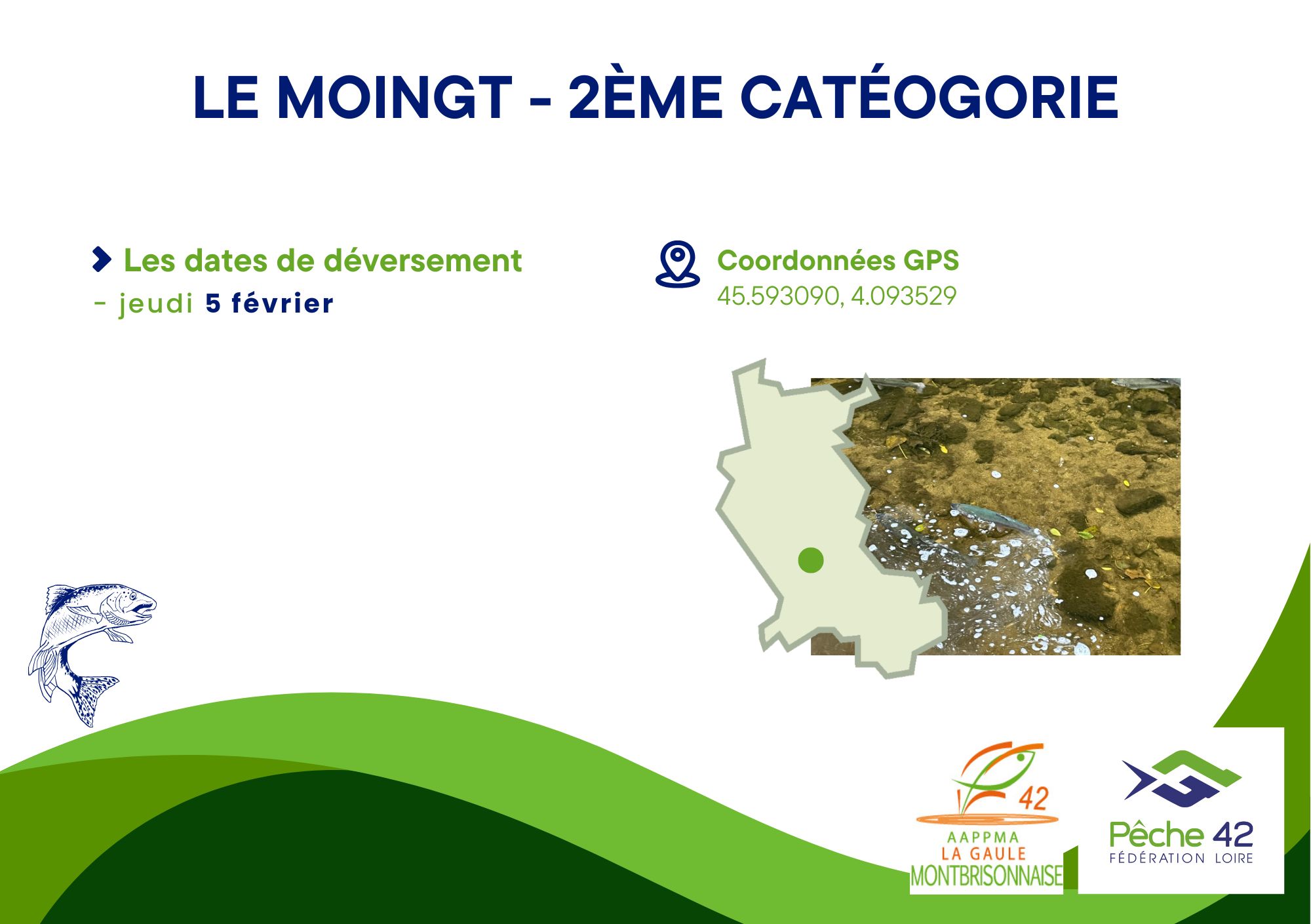 LE MOINGT - 2ÈME CATÉOGORIE

Les dates de déversement
- jeudi 5 février

Coordonnées GPS
45.593090, 4.093529

42
AAPPMA
LA GAULE
MONTBRISONNAISE

Pêche 42
FÉDÉRATION LOIRE